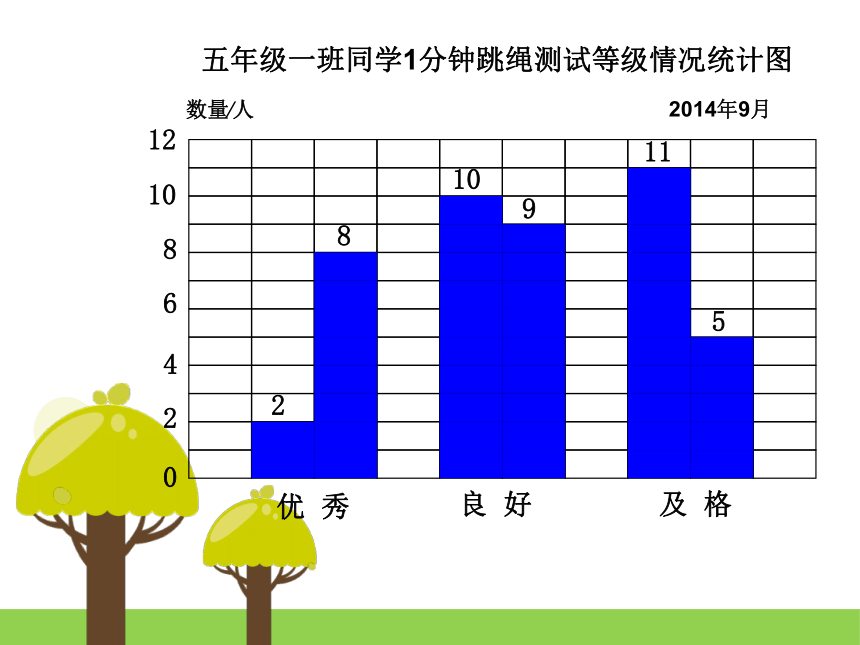 五年级一班同学1分钟跳绳测试等级情况统计图

数量/人

2014年9月

12
10
8
6
4
2
0

2
8
10
9
11
5

优 秀
良 好
及 格